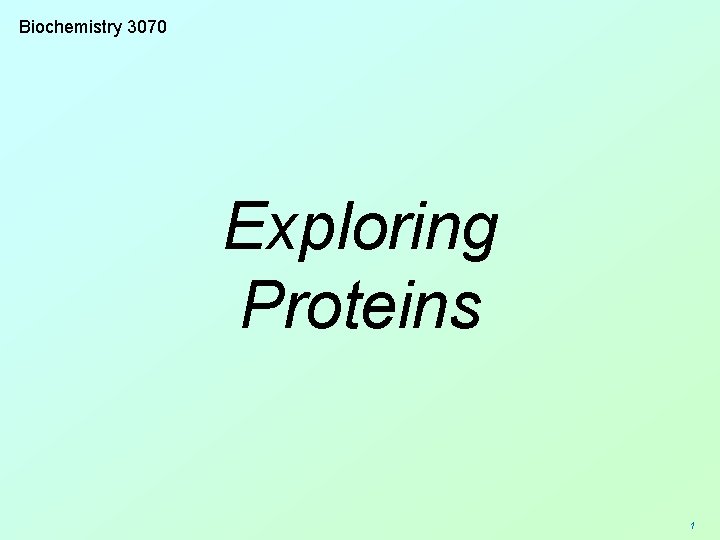 Biochemistry 3070

Exploring Proteins

1